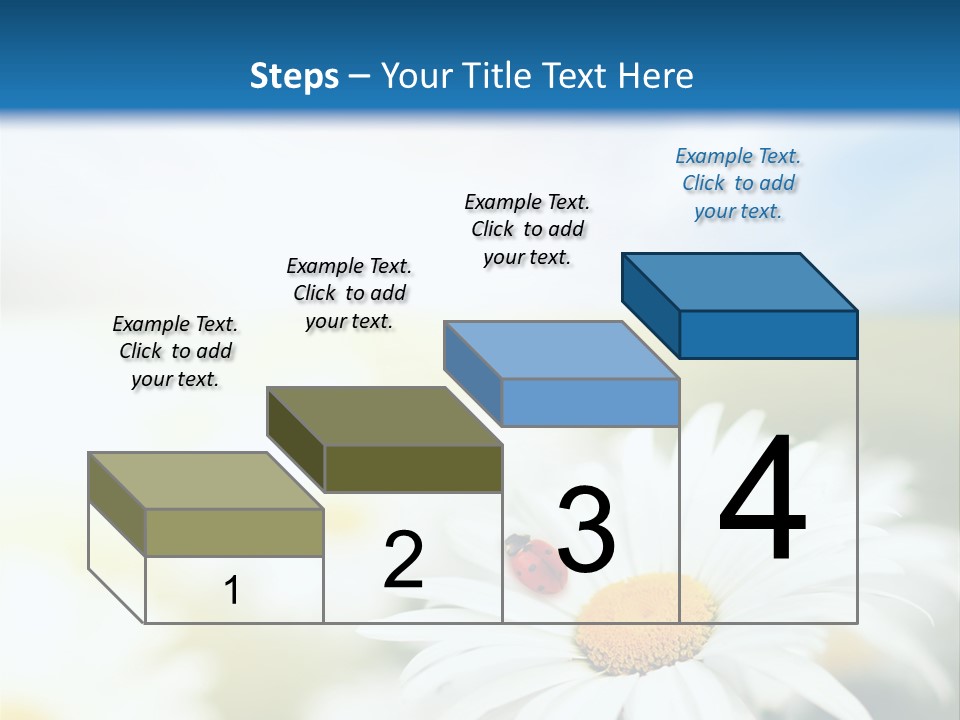 Steps – Your Title Text Here

Example Text. Click to add your text.

Example Text. Click to add your text.

Example Text. Click to add your text.

Example Text. Click to add your text.

1

2

3

4